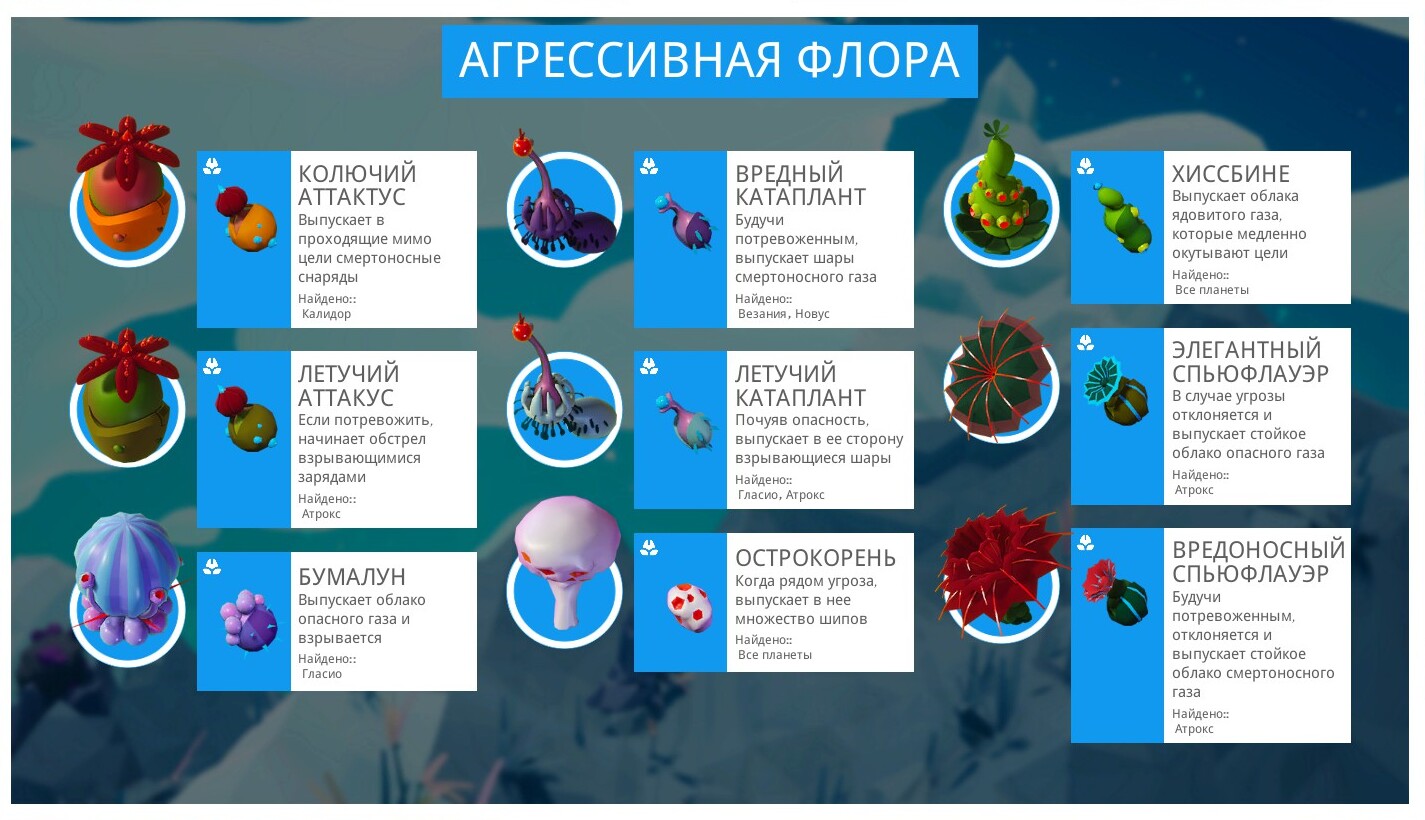 АГРЕССИВНАЯ ФЛОРА

КОЛЮЧИЙ АТТАКТУС
Выпускает в проходящие мимо цели смертоносные снаряды
Найдено::
Калидор

ЛЕТУЧИЙ АТТАКУС
Если потревожить, начинает обстрел взрывающимися зарядами
Найдено::
Атрокс

БУМАЛУН
Выпускает облако опасного газа и взрывается
Найдено::
Гласио

ВРЕДНЫЙ КАТАПЛАНТ
Будучи потревоженным, выпускает шары смертоносного газа
Найдено::
Везания, Новус

ЛЕТУЧИЙ КАТАПЛАНТ
Почуяв опасность, выпускает в ее сторону взрывающиеся шары
Найдено::
Гласио, Атрокс

ОСТРОКОРЕНЬ
Когда рядом угроза, выпускает в нее множество шипов
Найдено::
Все планеты

ХИССБИНЕ
Выпускает облака ядовитого газа, которые медленно окутывают цели
Найдено::
Все планеты

ЭЛЕГАНТНЫЙ СПЬЮФЛАУЭР
В случае угрозы отклоняется и выпускает стойкое облако опасного газа
Найдено::
Атрокс

ВРЕДОНОСНЫЙ СПЬЮФЛАУЭР
Будучи потревоженным, отклоняется и выпускает стойкое облако смертоносного газа
Найдено::
Атрокс